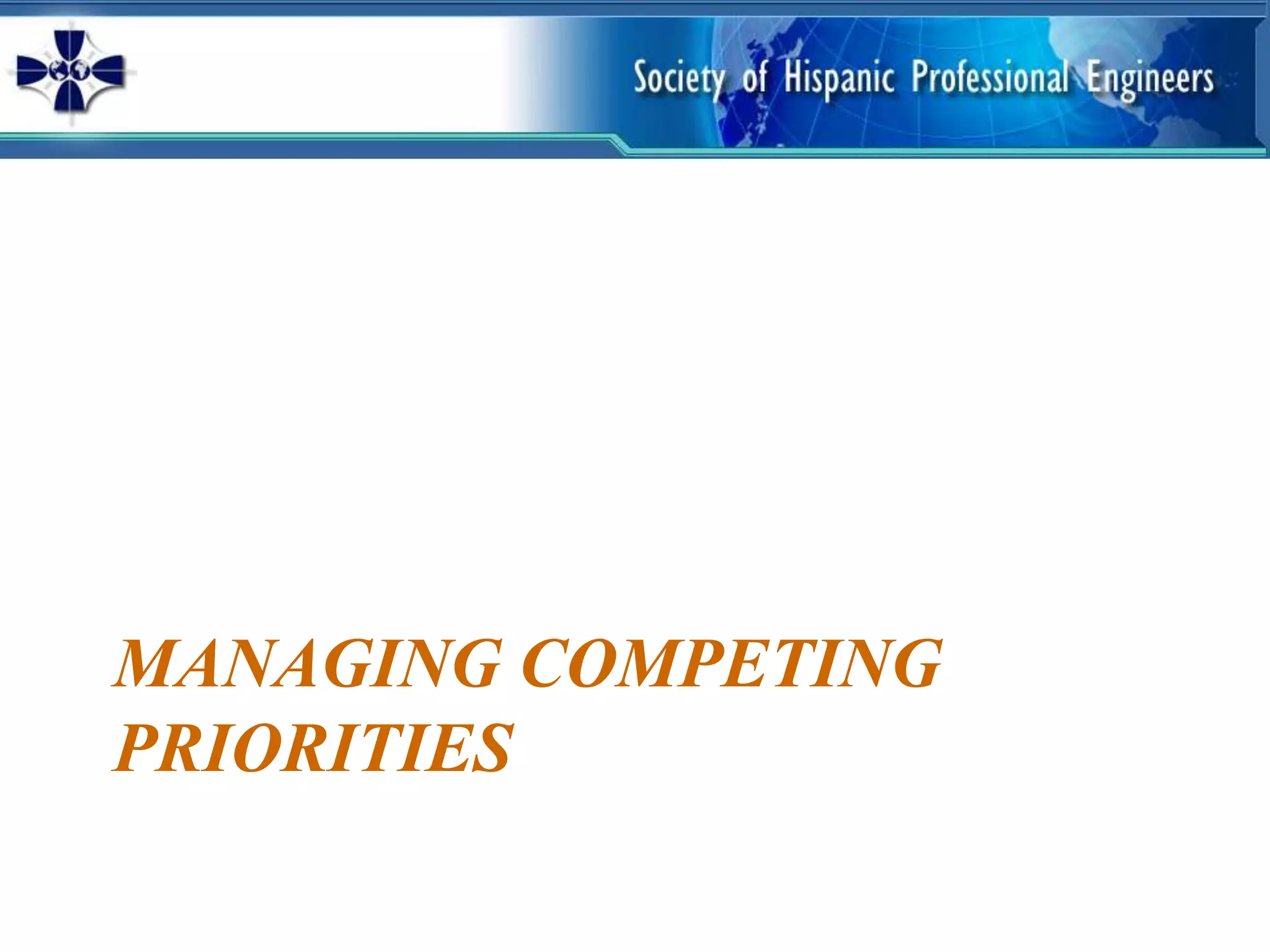 Society of Hispanic Professional Engineers

MANAGING COMPETING PRIORITIES